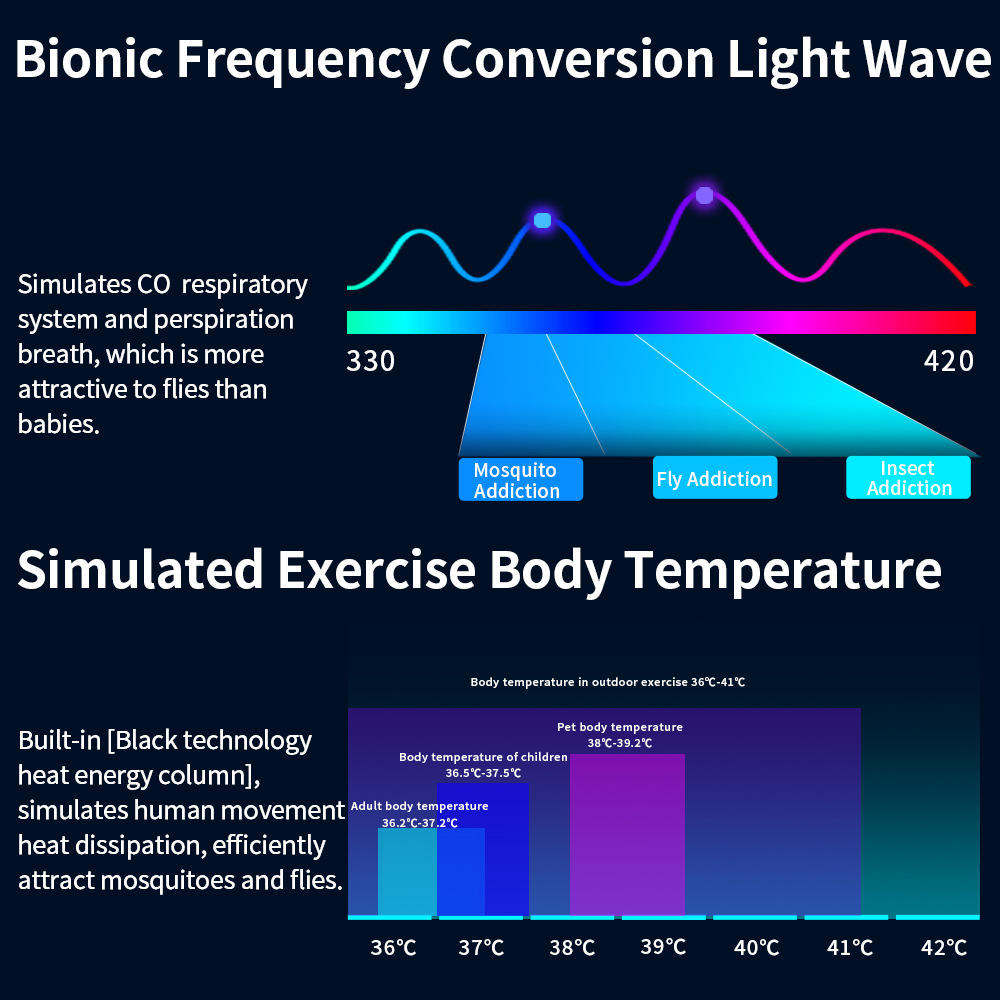 Bionic Frequency Conversion Light Wave

Simulates CO respiratory system and perspiration breath, which is more attractive to flies than babies.

330

420

Mosquito Addiction

Fly Addiction

Insect Addiction

Simulated Exercise Body Temperature

Built-in [Black technology heat energy column], simulates human movement heat dissipation, efficiently attract mosquitoes and flies.

Body temperature in outdoor exercise 36℃-41℃

Pet body temperature 38℃-39.2℃

Body temperature of children 36.5℃-37.5℃

Adult body temperature 36.2℃-37.2℃

36℃ 37℃ 38℃ 39℃ 40℃ 41℃ 42℃